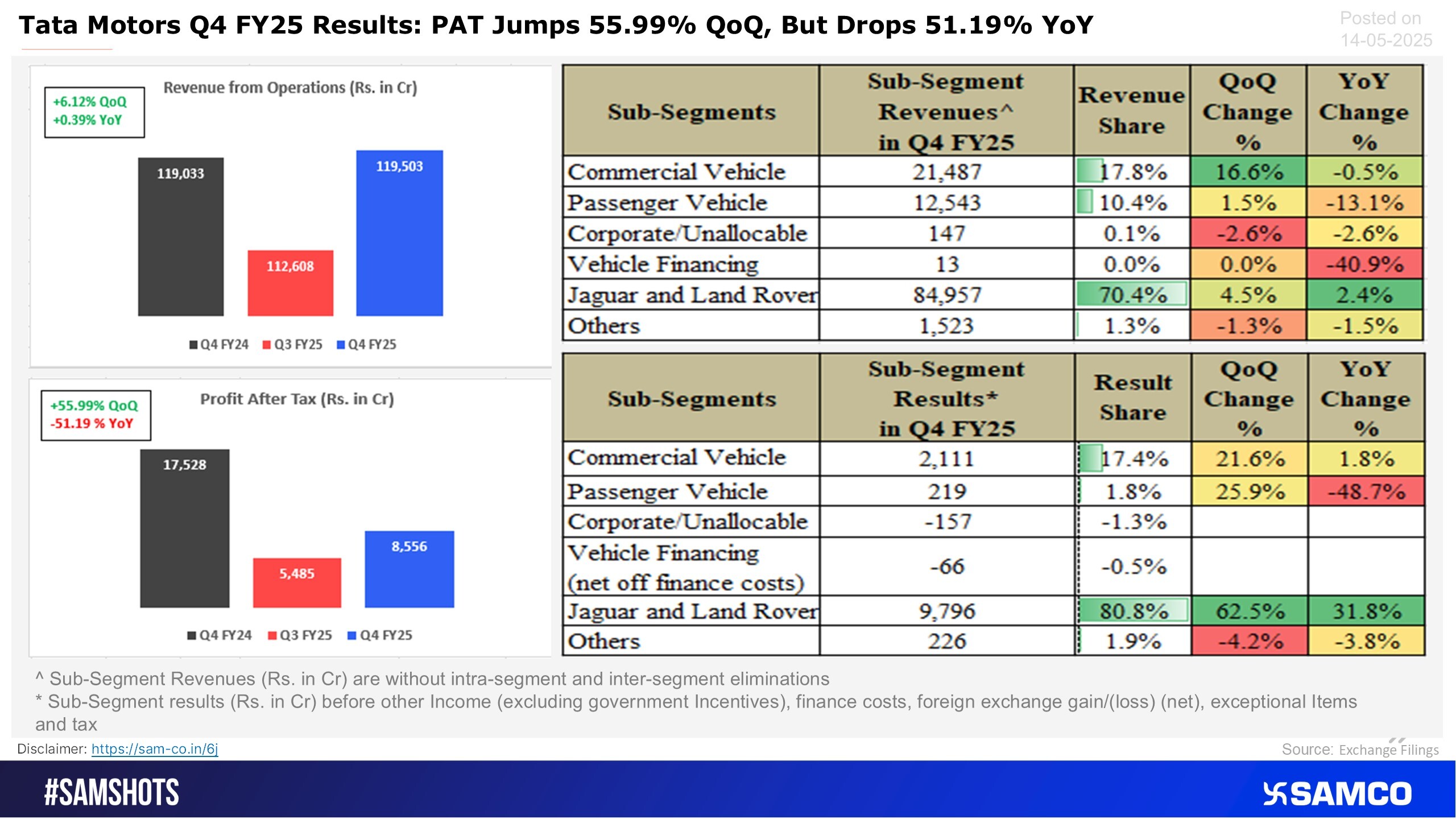 Tata Motors Q4 FY25 Results: PAT Jumps 55.99% QoQ, But Drops 51.19% YoY

Posted on 14-05-2025

+6.12% QoQ
+0.39% YoY

Revenue from Operations (Rs. in Cr)

119,033
112,608
119,503

Q4 FY24 Q3 FY25 Q4 FY25

+55.99% QoQ
-51.19 % YoY

Profit After Tax (Rs. in Cr)

17,528
5,485
8,556

Q4 FY24 Q3 FY25 Q4 FY25

| Sub-Segments | Sub-Segment Revenues^ in Q4 FY25 | Revenue Share | QoQ Change % | YoY Change % |
|---|---|---|---|---|
| Commercial Vehicle | 21,487 | 17.8% | 16.6% | -0.5% |
| Passenger Vehicle | 12,543 | 10.4% | 1.5% | -13.1% |
| Corporate/Unallocable | 147 | 0.1% | -2.6% | -2.6% |
| Vehicle Financing | 13 | 0.0% | 0.0% | -40.9% |
| Jaguar and Land Rover | 84,957 | 70.4% | 4.5% | 2.4% |
| Others | 1,523 | 1.3% | -1.3% | -1.5% |

| Sub-Segments | Sub-Segment Results* in Q4 FY25 | Result Share | QoQ Change % | YoY Change % |
|---|---|---|---|---|
| Commercial Vehicle | 2,111 | 17.4% | 21.6% | 1.8% |
| Passenger Vehicle | 219 | 1.8% | 25.9% | -48.7% |
| Corporate/Unallocable | -157 | -1.3% | | |
| Vehicle Financing (net off finance costs) | -66 | -0.5% | | |
| Jaguar and Land Rover | 9,796 | 80.8% | 62.5% | 31.8% |
| Others | 226 | 1.9% | -4.2% | -3.8% |

^ Sub-Segment Revenues (Rs. in Cr) are without intra-segment and inter-segment eliminations
* Sub-Segment results (Rs. in Cr) before other Income (excluding government Incentives), finance costs, foreign exchange gain/(loss) (net), exceptional Items and tax

Disclaimer: https://sam-co.in/6j

Source: Exchange Filings

#SAMSHOTS

SAMCO